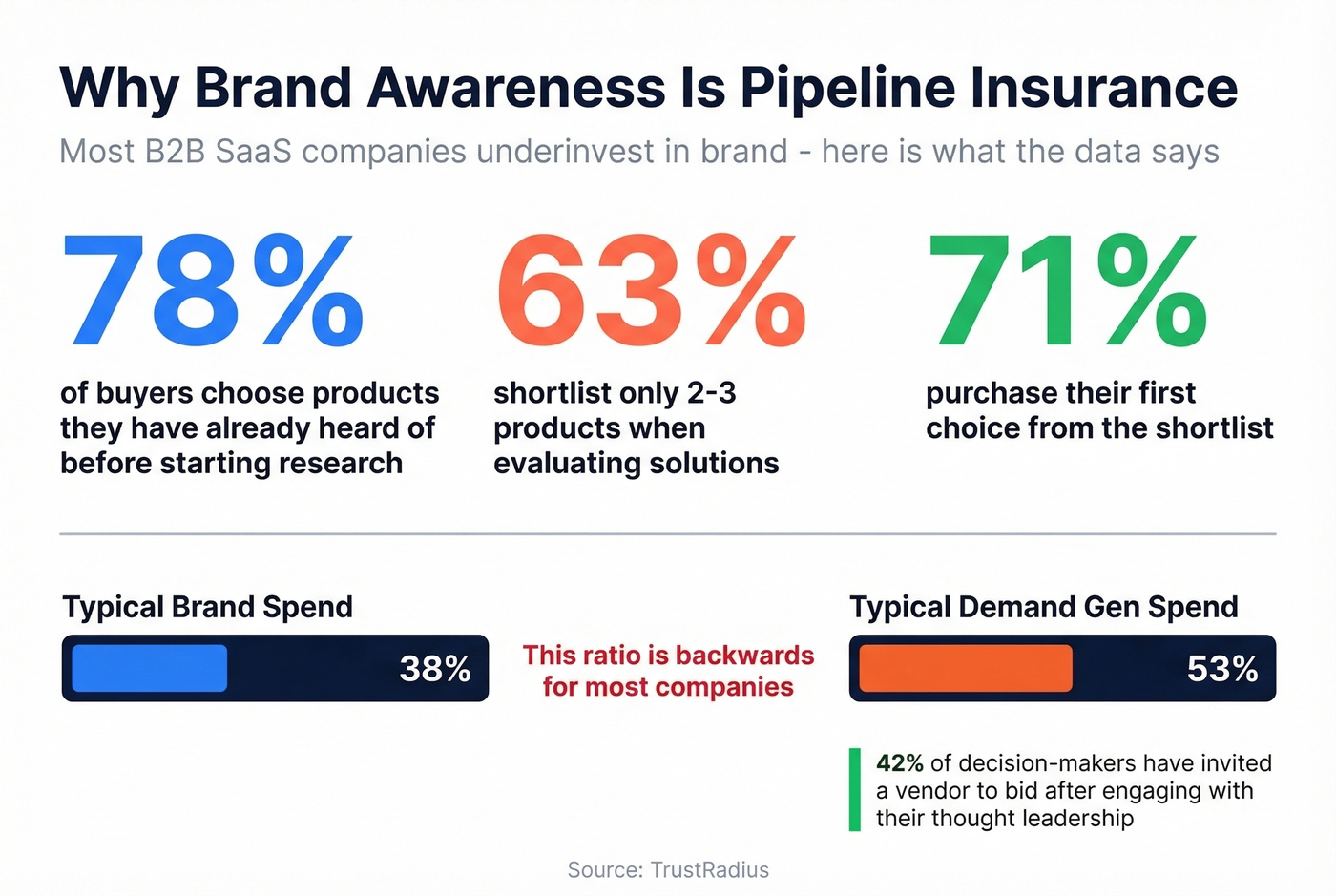 Why Brand Awareness Is Pipeline Insurance

Most B2B SaaS companies underinvest in brand - here is what the data says

78%

of buyers choose products they have already heard of before starting research

63%

shortlist only 2-3 products when evaluating solutions

71%

purchase their first choice from the shortlist

Typical Brand Spend

38%

This ratio is backwards for most companies

Typical Demand Gen Spend

53%

42% of decision-makers have invited a vendor to bid after engaging with their thought leadership

Source: TrustRadius